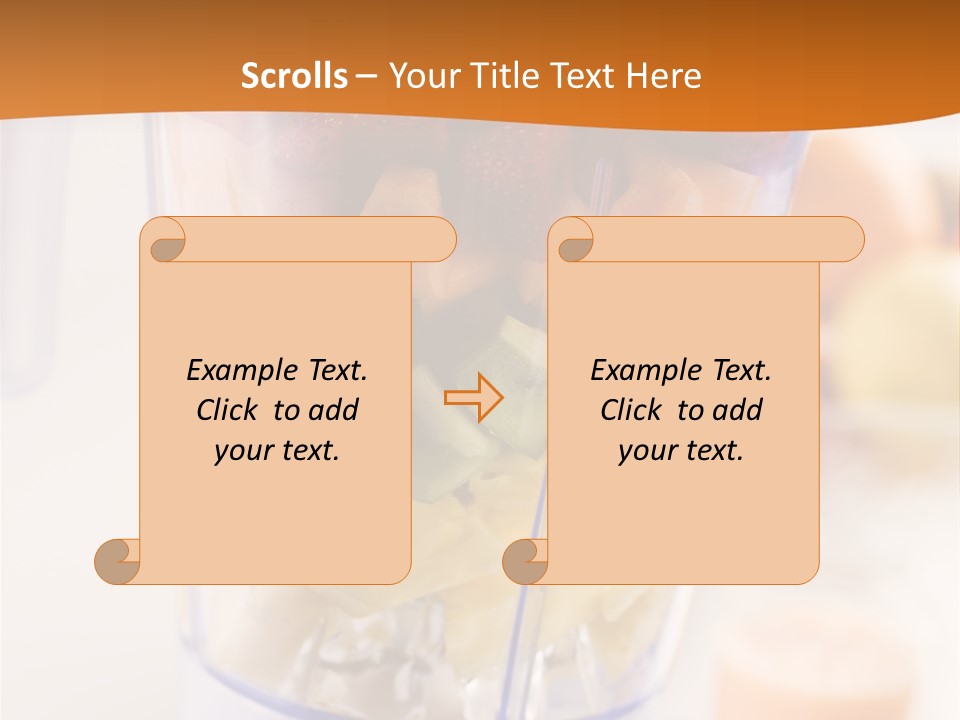 Scrolls – Your Title Text Here

Example Text. Click to add your text.

Example Text. Click to add your text.